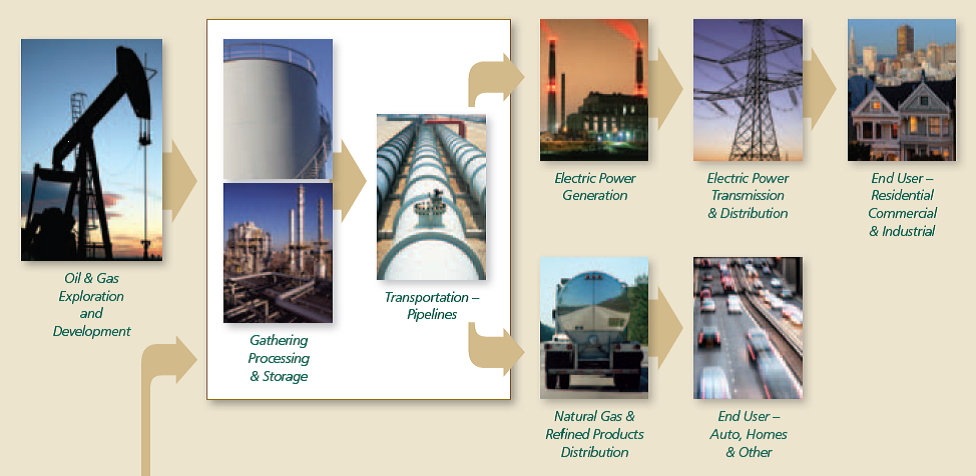 Oil & Gas Exploration and Development

Gathering Processing & Storage

Transportation – Pipelines

Electric Power Generation

Electric Power Transmission & Distribution

End User – Residential Commercial & Industrial

Natural Gas & Refined Products Distribution

End User – Auto, Homes & Other